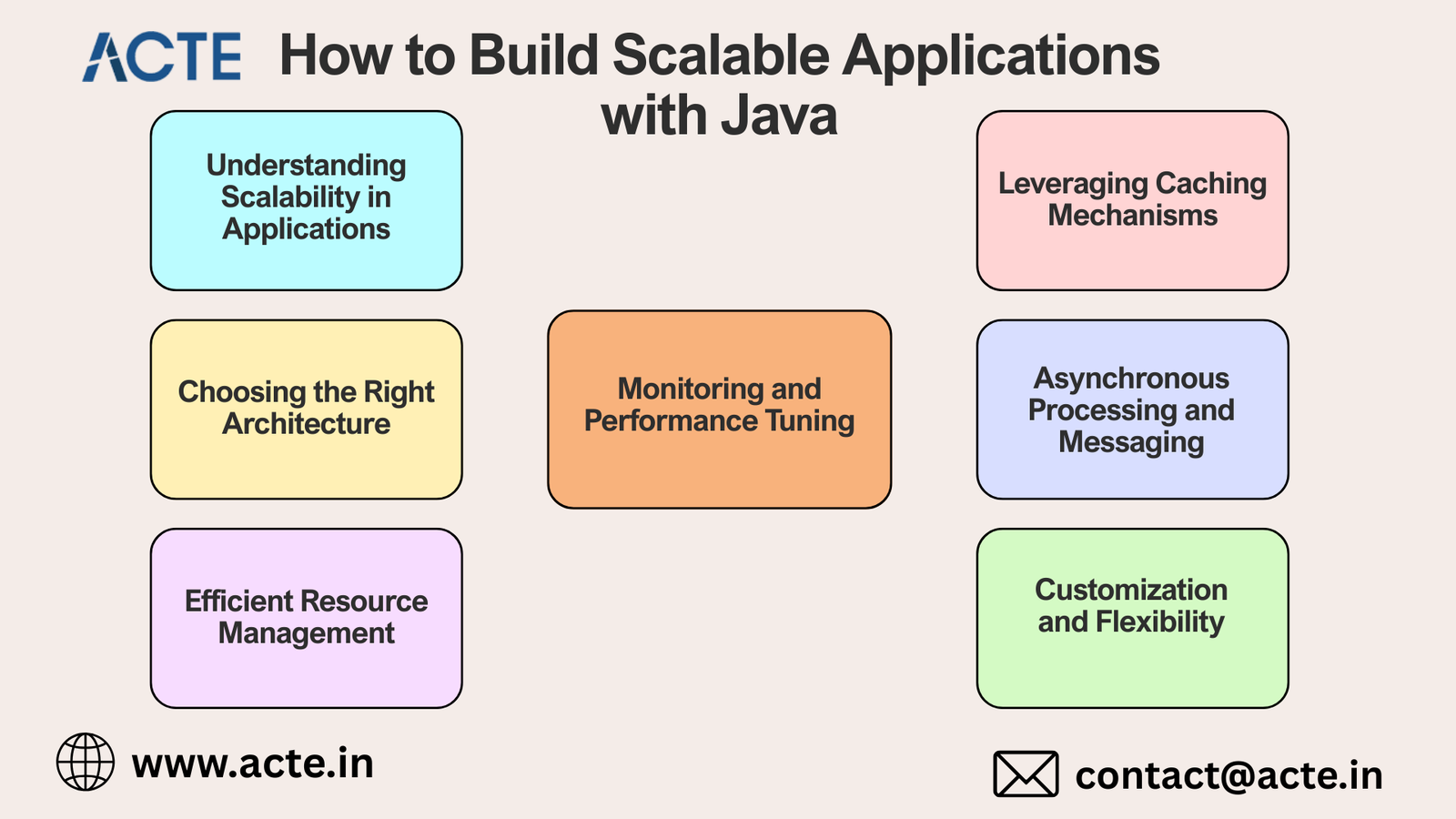 ACTE How to Build Scalable Applications with Java

Understanding Scalability in Applications

Choosing the Right Architecture

Efficient Resource Management

Monitoring and Performance Tuning

Leveraging Caching Mechanisms

Asynchronous Processing and Messaging

Customization and Flexibility

www.acte.in

contact@acte.in